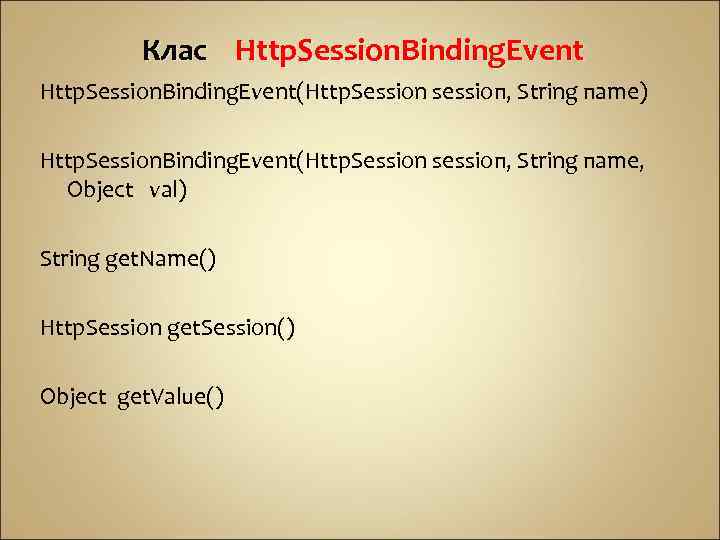 Клас HttpSessionBindingEvent

HttpSessionBindingEvent(HttpSession session, String name)

HttpSessionBindingEvent(HttpSession session, String name, Object val)

String getName()

HttpSession getSession()

Object getValue()